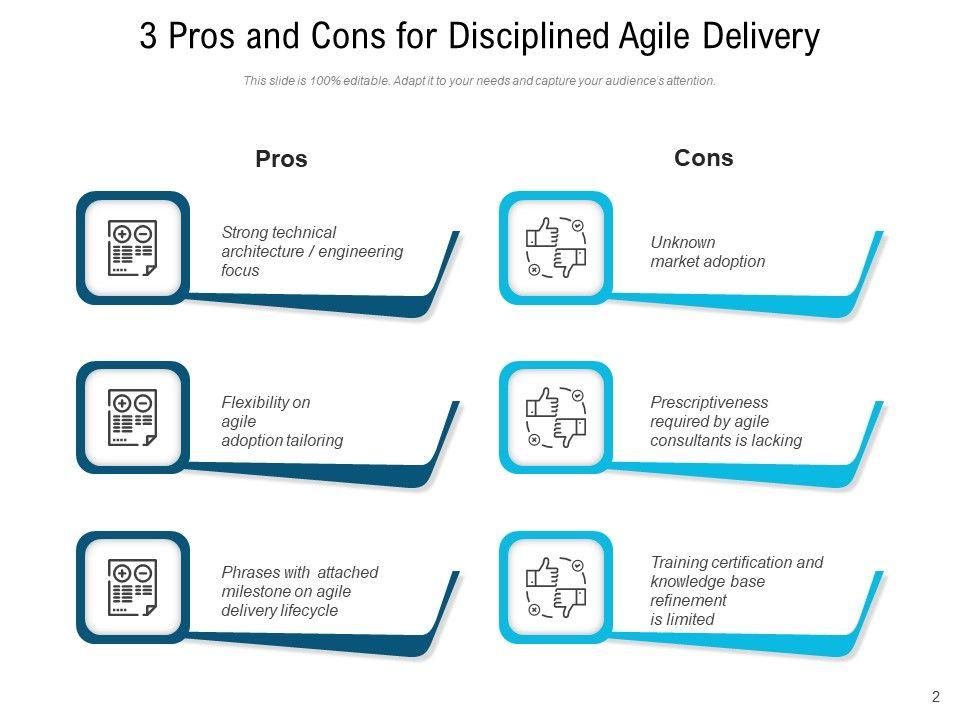 3 Pros and Cons for Disciplined Agile Delivery

This slide is 100% editable. Adapt it to your needs and capture your audience's attention.

Pros

Strong technical architecture / engineering focus

Flexibility on agile adoption tailoring

Phrases with attached milestone on agile delivery lifecycle

Cons

Unknown market adoption

Prescriptiveness required by agile consultants is lacking

Training certification and knowledge base refinement is limited

2